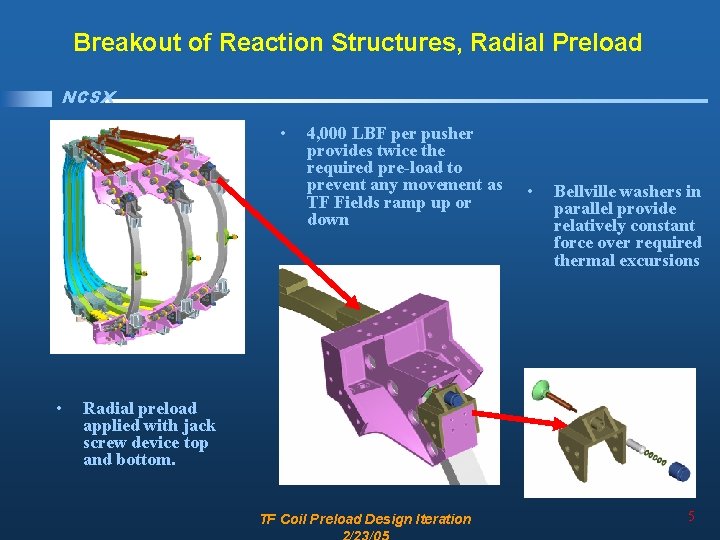 Breakout of Reaction Structures, Radial Preload

NCSX

• 4,000 LBF per pusher provides twice the required pre-load to prevent any movement as TF Fields ramp up or down

• Bellville washers in parallel provide relatively constant force over required thermal excursions

• Radial preload applied with jack screw device top and bottom.

TF Coil Preload Design Iteration
2/23/05

5